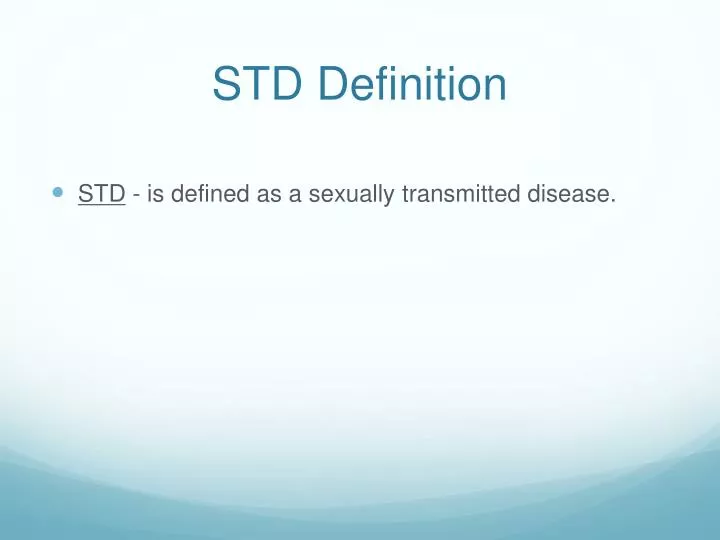 STD Definition

STD - is defined as a sexually transmitted disease.